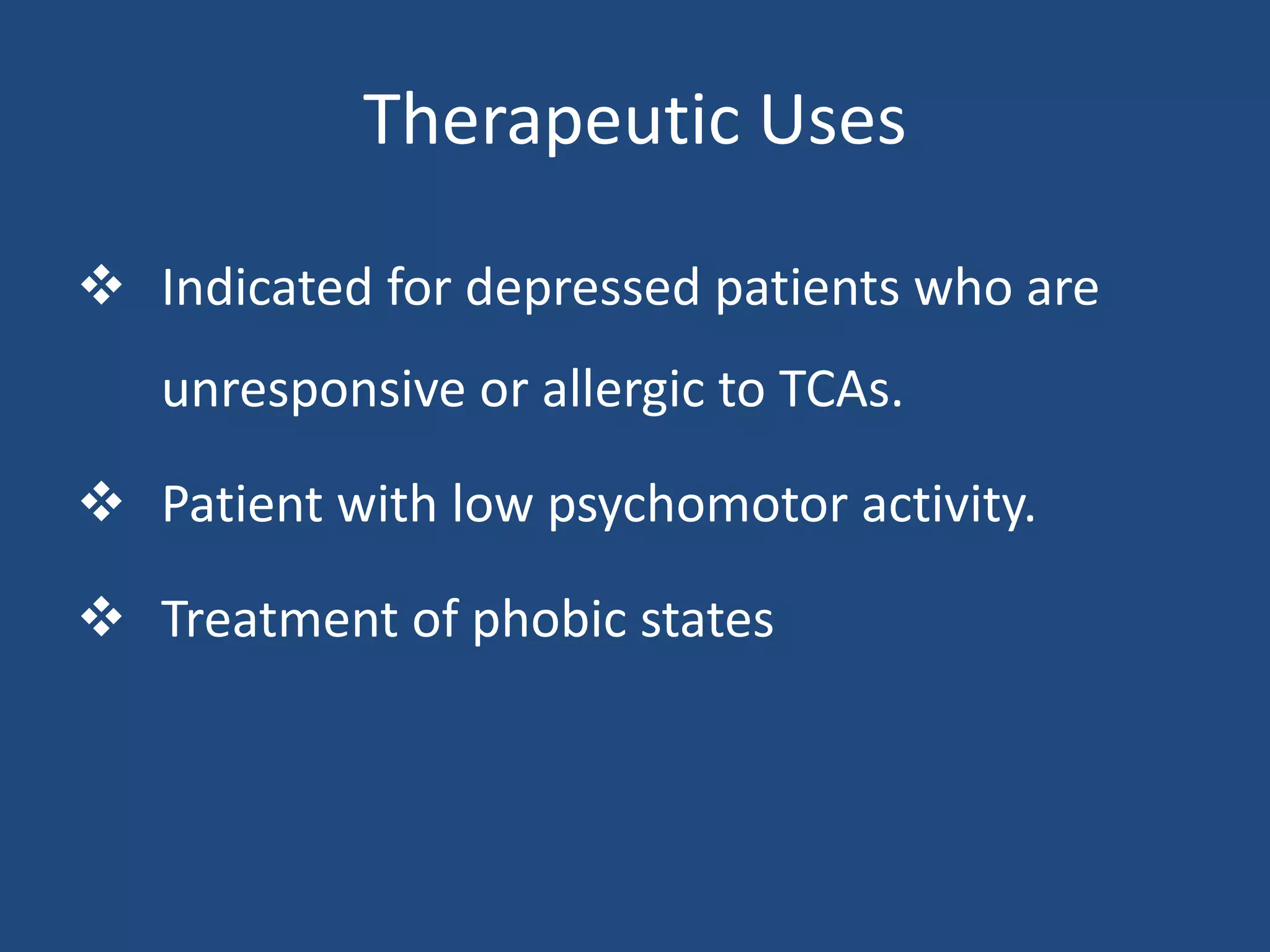 Therapeutic Uses

❖ Indicated for depressed patients who are unresponsive or allergic to TCAs.

❖ Patient with low psychomotor activity.

❖ Treatment of phobic states